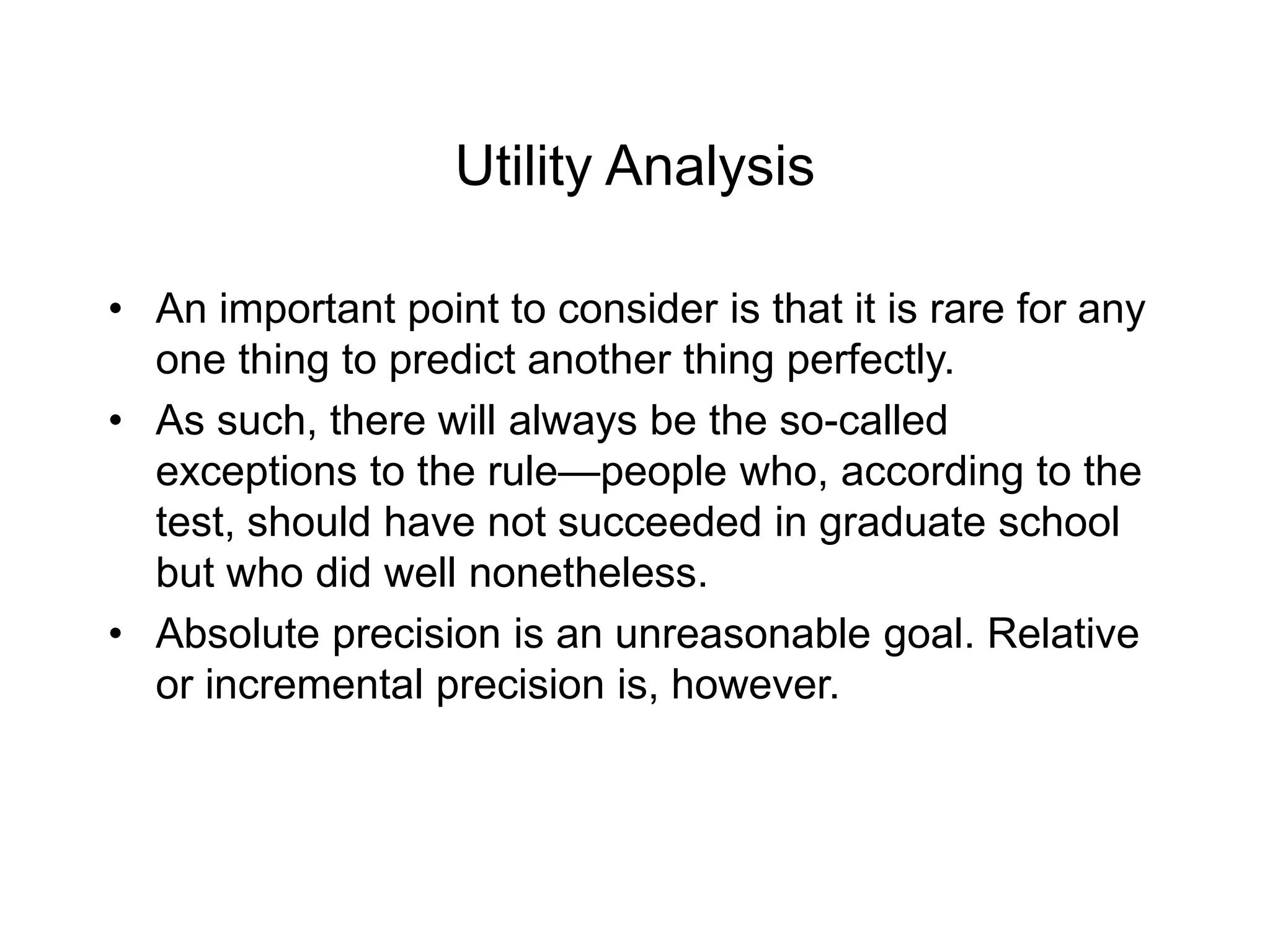 Utility Analysis

• An important point to consider is that it is rare for any one thing to predict another thing perfectly.

• As such, there will always be the so-called exceptions to the rule—people who, according to the test, should have not succeeded in graduate school but who did well nonetheless.

• Absolute precision is an unreasonable goal. Relative or incremental precision is, however.